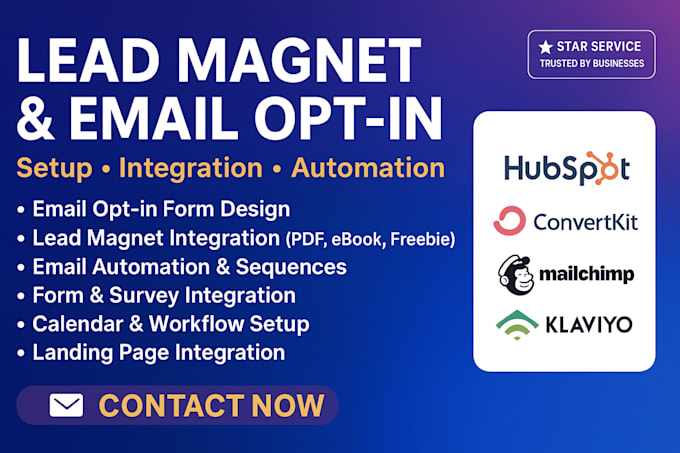 LEAD MAGNET & EMAIL OPT-IN

Setup • Integration • Automation

• Email Opt-in Form Design
• Lead Magnet Integration (PDF, eBook, Freebie)
• Email Automation & Sequences
• Form & Survey Integration
• Calendar & Workflow Setup
• Landing Page Integration

CONTACT NOW

★ STAR SERVICE
TRUSTED BY BUSINESSES

HubSpot
ConvertKit
mailchimp
KLAVIYO